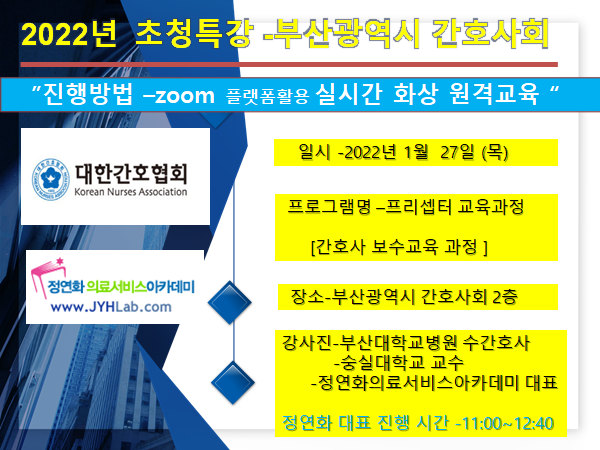 2022년 초청특강 -부산광역시 간호사회

"진행방법 –zoom 플랫폼활용 실시간 화상 원격교육 "

대한간호협회
Korean Nurses Association

정연화 의료서비스아카데미
www.JYHLab.com

일시 -2022년 1월 27일 (목)

프로그램명 –프리셉터 교육과정

[간호사 보수교육 과정 ]

장소-부산광역시 간호사회 2층

강사진-부산대학교병원 수간호사
-숭실대학교 교수
-정연화의료서비스아카데미 대표

정연화 대표 진행 시간 -11:00~12:40